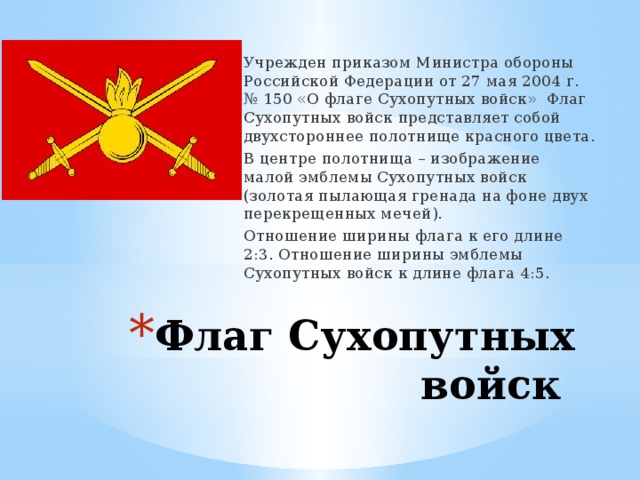 Учрежден приказом Министра обороны Российской Федерации от 27 мая 2004 г. № 150 «О флаге Сухопутных войск» Флаг Сухопутных войск представляет собой двухстороннее полотнище красного цвета.

В центре полотнища – изображение малой эмблемы Сухопутных войск (золотая пылающая гренада на фоне двух перекрещенных мечей).

Отношение ширины флага к его длине 2:3. Отношение ширины эмблемы Сухопутных войск к длине флага 4:5.

*Флаг Сухопутных войск